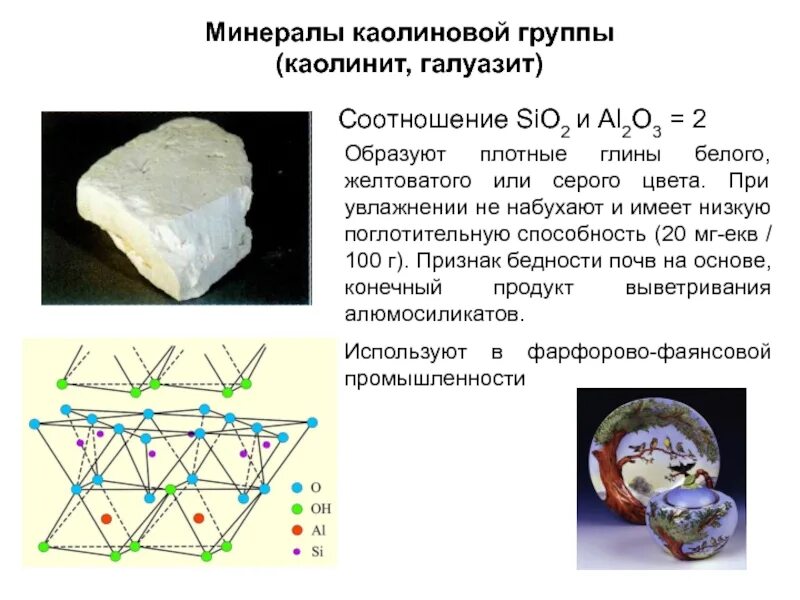 Минералы каолиновой группы (каолинит, галуазит)

Соотношение $SiO_2$ и $Al_2O_3$ = 2

Образуют плотные глины белого, желтоватого или серого цвета. При увлажнении не набухают и имеет низкую поглотительную способность (20 мг-екв / 100 г). Признак бедности почв на основе, конечный продукт выветривания алюмосиликатов.

Используют в фарфорово-фаянсовой промышленности

O
OH
Al
Si